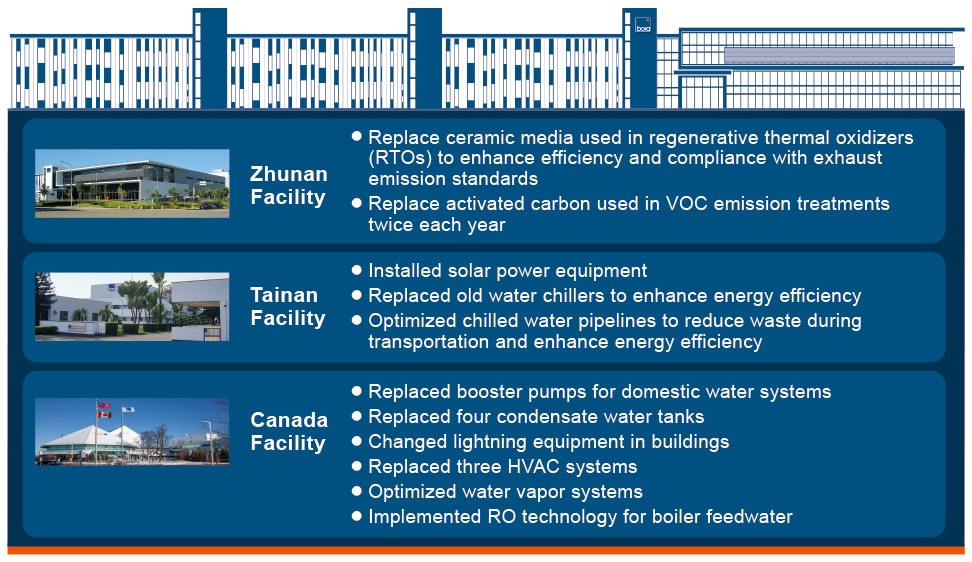 bora

Zhunan Facility

● Replace ceramic media used in regenerative thermal oxidizers (RTOs) to enhance efficiency and compliance with exhaust emission standards
● Replace activated carbon used in VOC emission treatments twice each year

Tainan Facility

● Installed solar power equipment
● Replaced old water chillers to enhance energy efficiency
● Optimized chilled water pipelines to reduce waste during transportation and enhance energy efficiency

Canada Facility

● Replaced booster pumps for domestic water systems
● Replaced four condensate water tanks
● Changed lightning equipment in buildings
● Replaced three HVAC systems
● Optimized water vapor systems
● Implemented RO technology for boiler feedwater